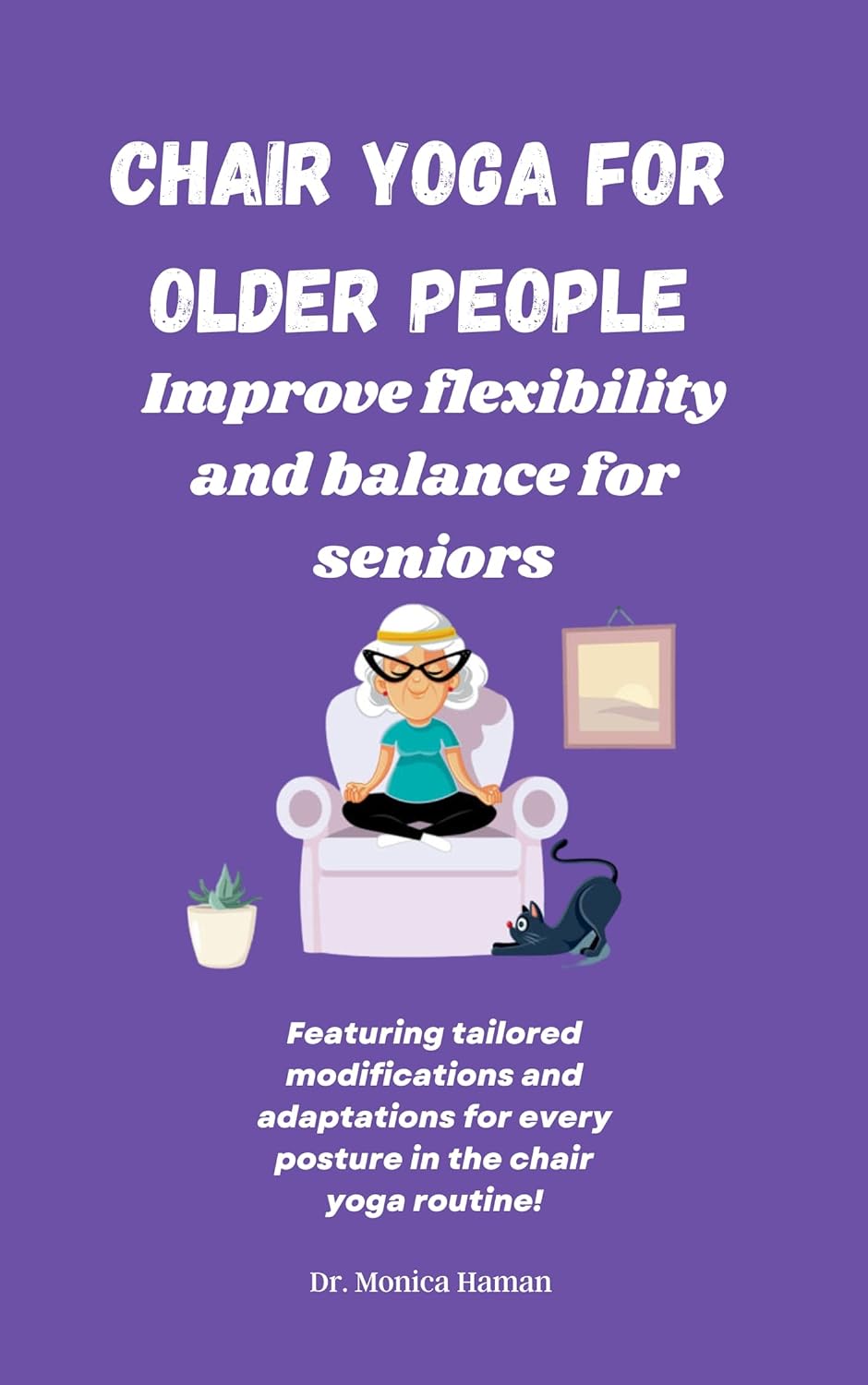 CHAIR YOGA FOR OLDER PEOPLE

Improve flexibility and balance for seniors

Featuring tailored modifications and adaptations for every posture in the chair yoga routine!

Dr. Monica Haman